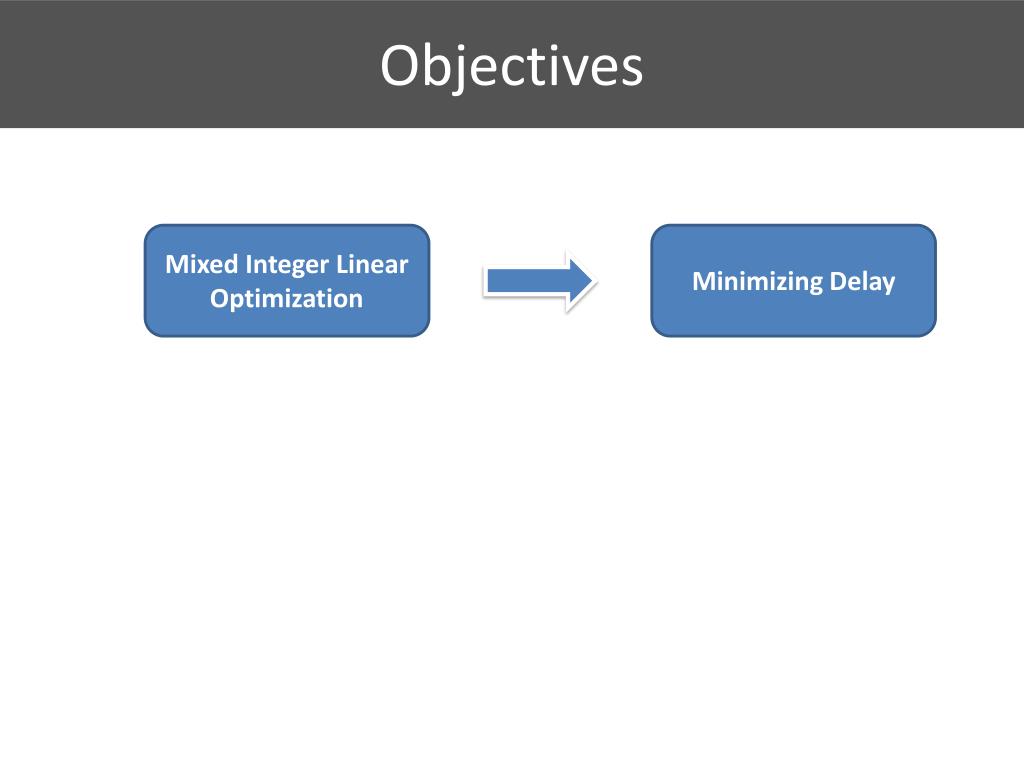 Objectives

Mixed Integer Linear Optimization

Minimizing Delay